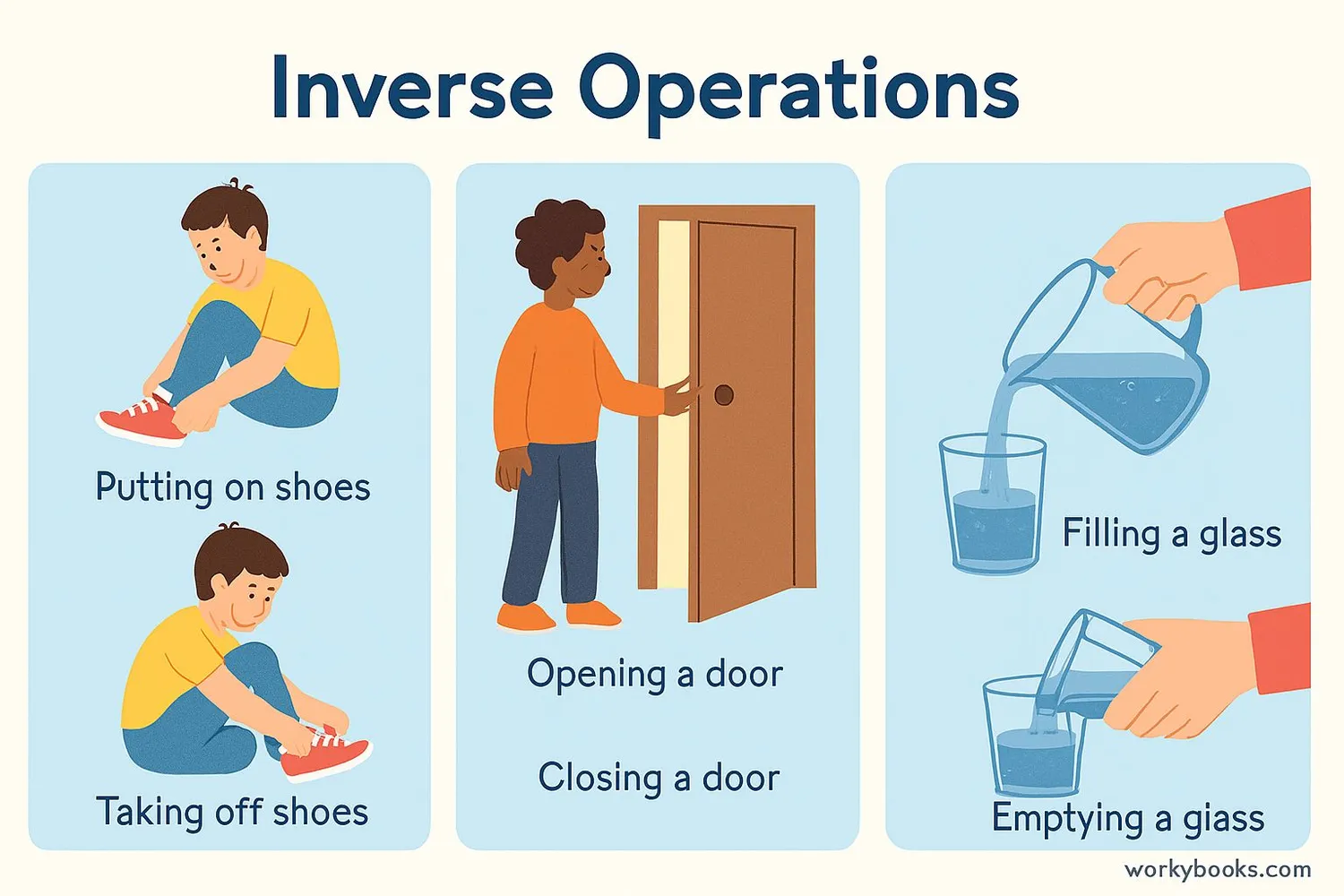 Inverse Operations

Putting on shoes

Taking off shoes

Opening a door

Closing a door

Filling a glass

Emptying a giass

workybooks.com